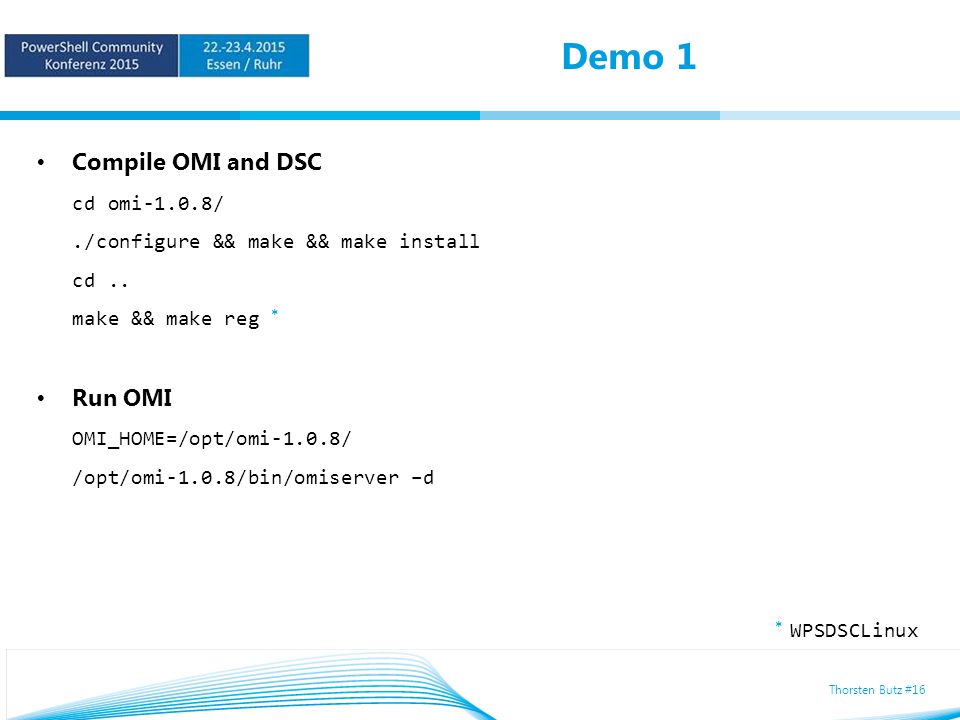 PowerShell Community Konferenz 2015
22.-23.4.2015 Essen / Ruhr

Demo 1

• Compile OMI and DSC

cd omi-1.0.8/

./configure && make && make install

cd ..

make && make reg *

• Run OMI

OMI_HOME=/opt/omi-1.0.8/

/opt/omi-1.0.8/bin/omiserver –d

* WPSDSCLinux

Thorsten Butz #16